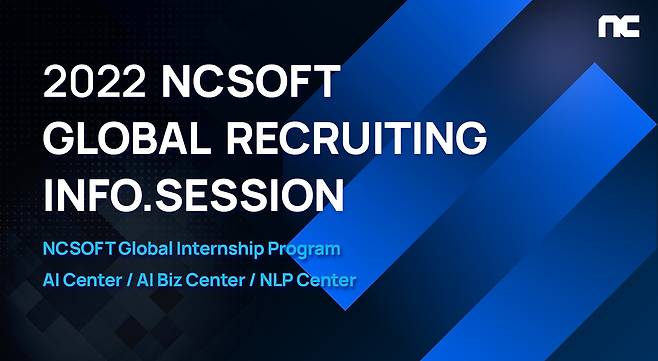 nc

2022 NCSOFT GLOBAL RECRUITING INFO.SESSION

NCSOFT Global Internship Program

AI Center / AI Biz Center / NLP Center